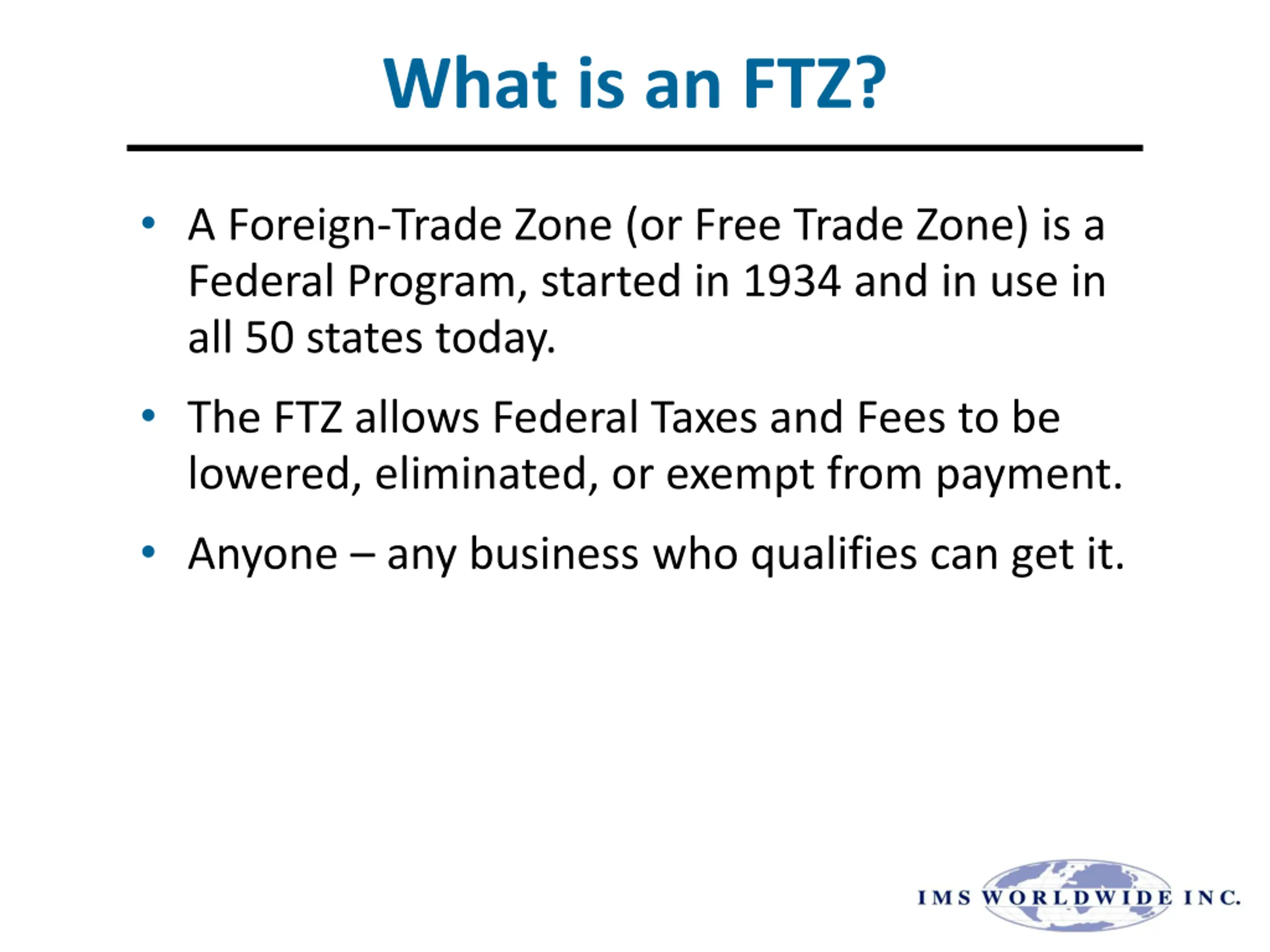 What is an FTZ?

• A Foreign-Trade Zone (or Free Trade Zone) is a Federal Program, started in 1934 and in use in all 50 states today.

• The FTZ allows Federal Taxes and Fees to be lowered, eliminated, or exempt from payment.

• Anyone – any business who qualifies can get it.

IMS WORLDWIDE INC.